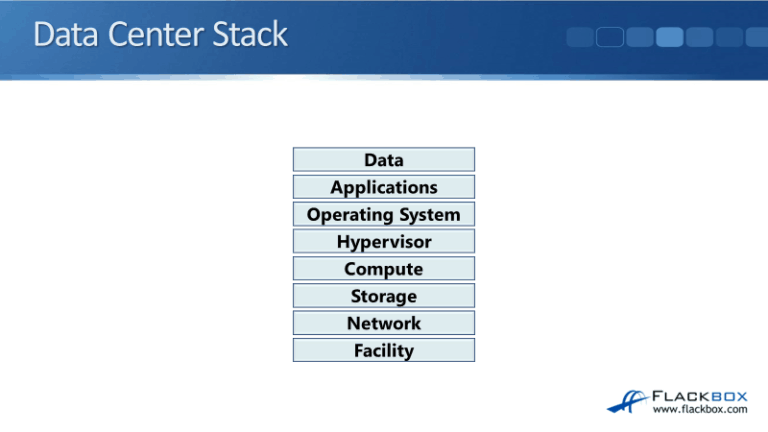 Data Center Stack

Data
Applications
Operating System
Hypervisor
Compute
Storage
Network
Facility

FLACKBOX
www.flackbox.com